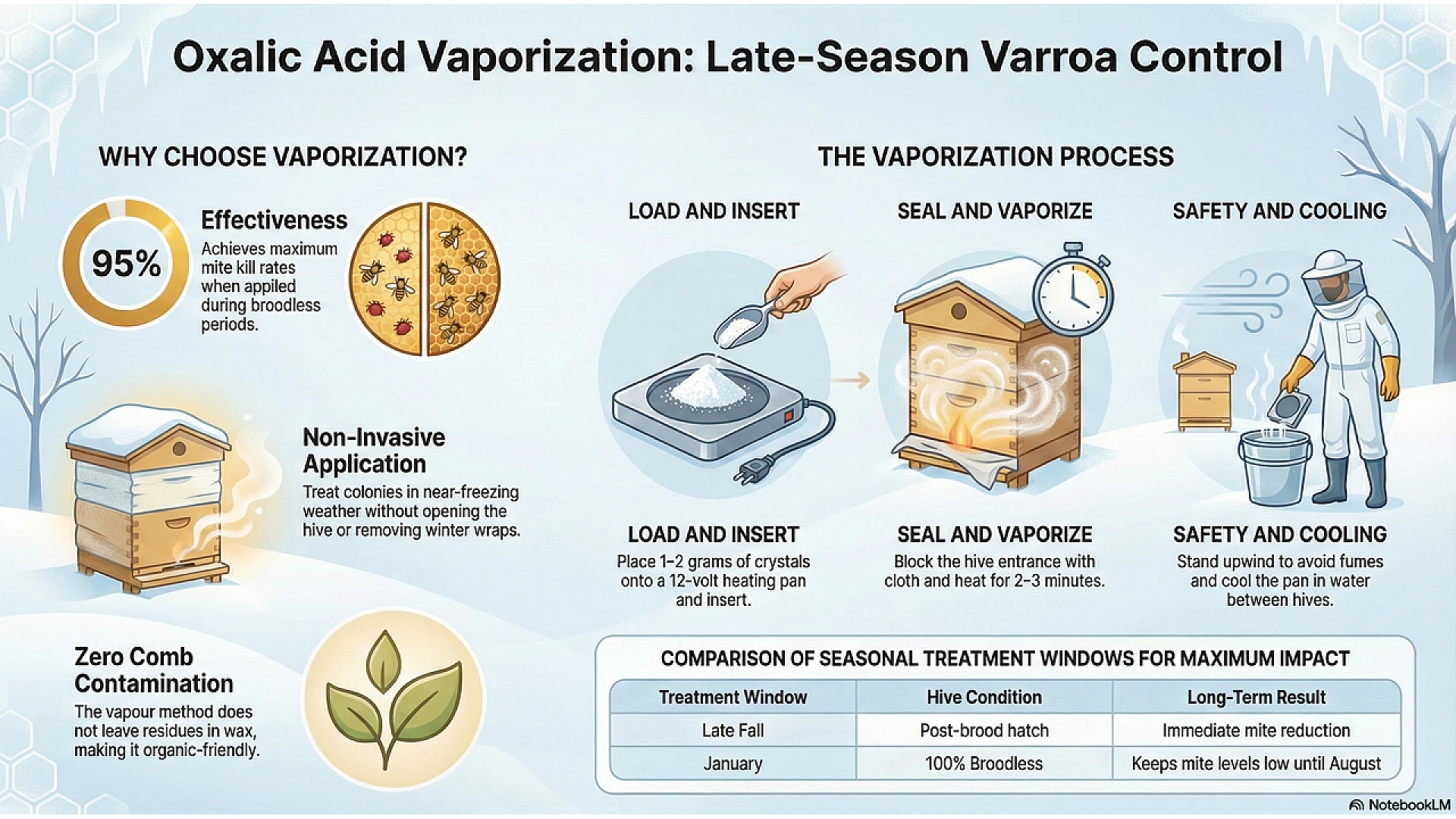 Oxalic Acid Vaporization: Late-Season Varroa Control

WHY CHOOSE VAPORIZATION?

95%

Effectiveness
Achieves maximum mite kill rates when appiled during broodless periods.

Non-Invasive Application
Treat colonies in near-freezing weather without opening the hive or removing winter wraps.

Zero Comb Contamination
The vapour method does not leave residues in wax, making it organic-friendly.

THE VAPORIZATION PROCESS

LOAD AND INSERT

SEAL AND VAPORIZE

SAFETY AND COOLING

LOAD AND INSERT
Place 1–2 grams of crystals onto a 12-volt heating pan and insert.

SEAL AND VAPORIZE
Block the hive entrance with cloth and heat for 2–3 minutes.

SAFETY AND COOLING
Stand upwind to avoid fumes and cool the pan in water between hives.

COMPARISON OF SEASONAL TREATMENT WINDOWS FOR MAXIMUM IMPACT

| Treatment Window | Hive Condition | Long-Term Result |
|---|---|---|
| Late Fall | Post-brood hatch | Immediate mite reduction |
| January | 100% Broodless | Keeps mite levels low until August |

NotebookLM